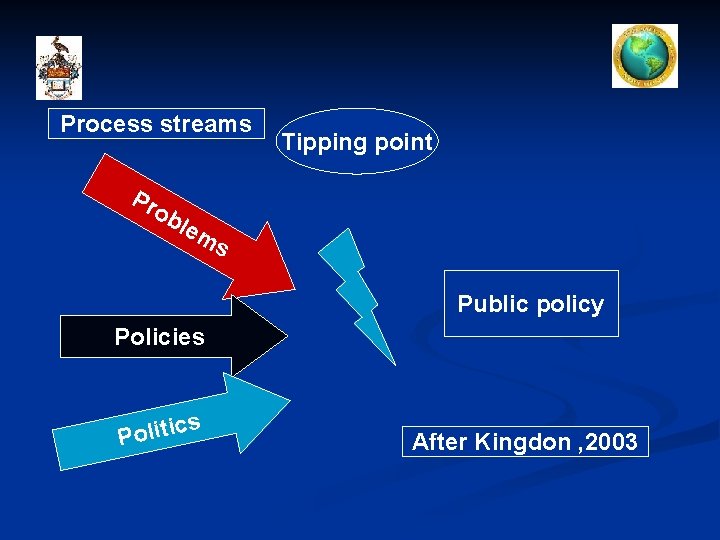 Process streams

Tipping point

Problems

Policies

Politics

Public policy

After Kingdon ,2003